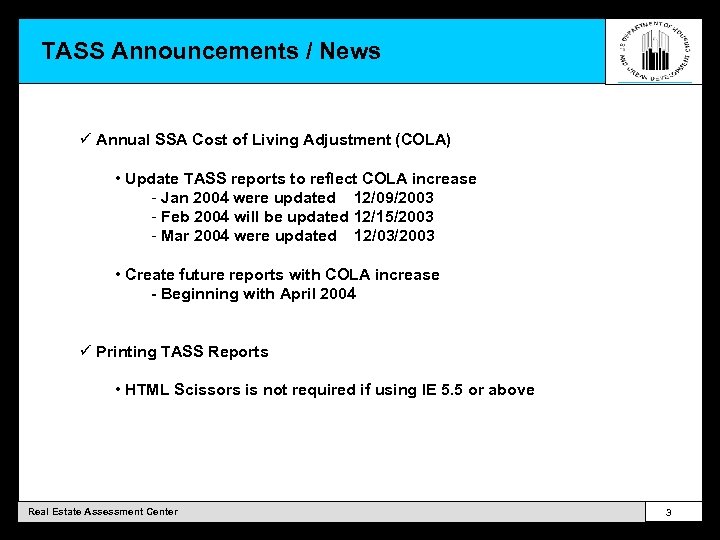 TASS Announcements / News

U.S. DEPARTMENT OF HOUSING AND URBAN DEVELOPMENT

✓ Annual SSA Cost of Living Adjustment (COLA)

• Update TASS reports to reflect COLA increase
- Jan 2004 were updated 12/09/2003
- Feb 2004 will be updated 12/15/2003
- Mar 2004 were updated 12/03/2003

• Create future reports with COLA increase
- Beginning with April 2004

✓ Printing TASS Reports

• HTML Scissors is not required if using IE 5.5 or above

Real Estate Assessment Center

3